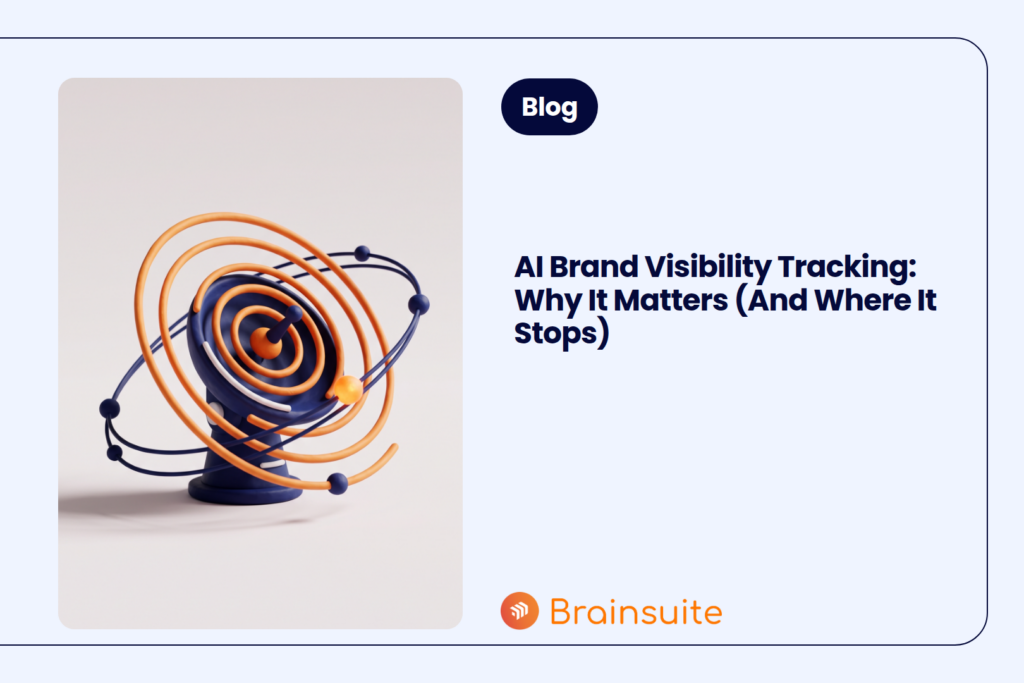 Blog

AI Brand Visibility Tracking: Why It Matters (And Where It Stops)

Brainsuite